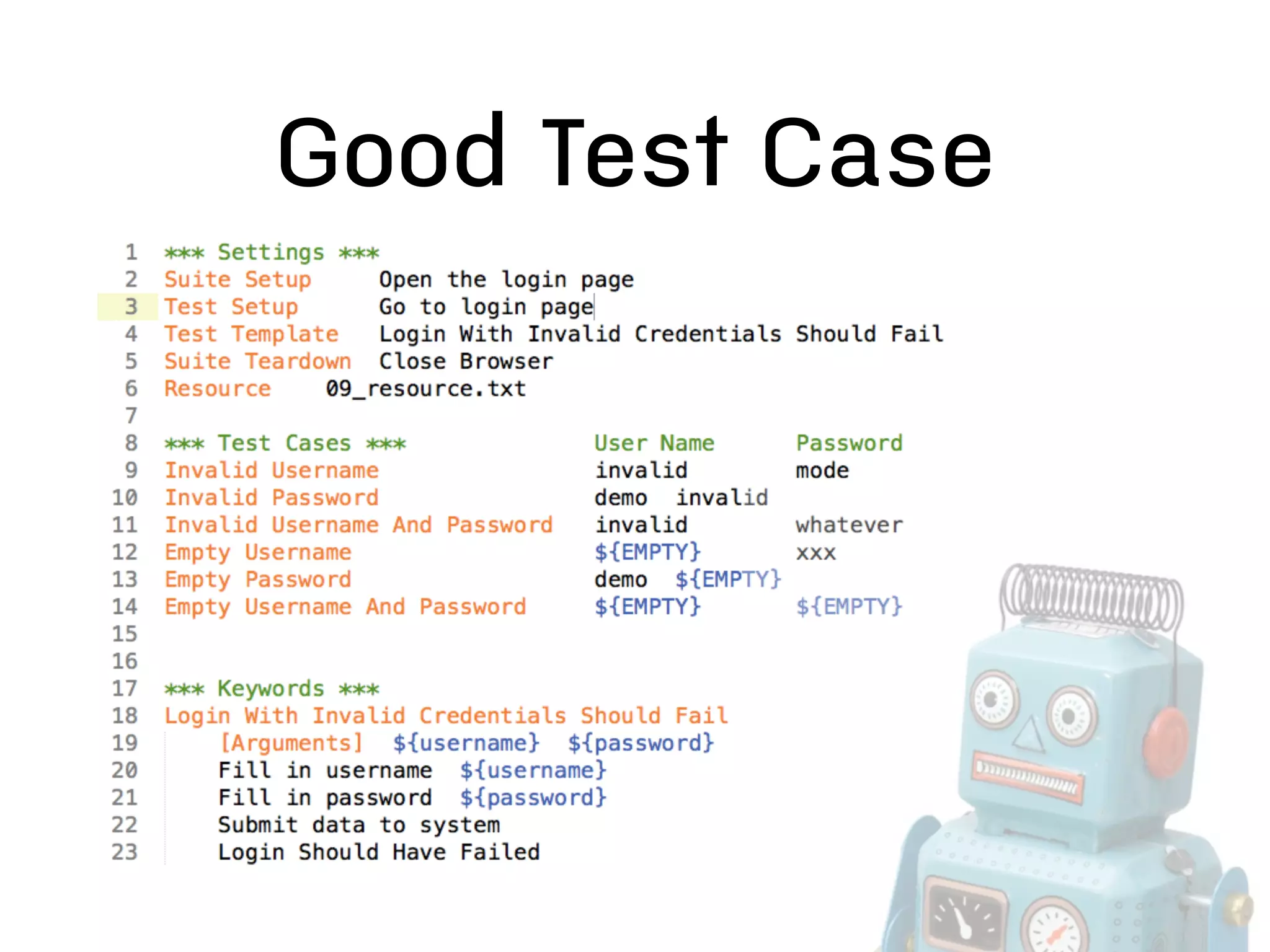 Good Test Case

1 *** Settings ***
2 Suite Setup Open the login page
3 Test Setup Go to login page
4 Test Template Login With Invalid Credentials Should Fail
5 Suite Teardown Close Browser
6 Resource 09_resource.txt
7
8 *** Test Cases *** User Name Password
9 Invalid Username invalid mode
10 Invalid Password demo invalid
11 Invalid Username And Password invalid whatever
12 Empty Username ${EMPTY} xxx
13 Empty Password demo ${EMPTY}
14 Empty Username And Password ${EMPTY} ${EMPTY}
15
16
17 *** Keywords ***
18 Login With Invalid Credentials Should Fail
19 [Arguments] ${username} ${password}
20 Fill in username ${username}
21 Fill in password ${password}
22 Submit data to system
23 Login Should Have Failed